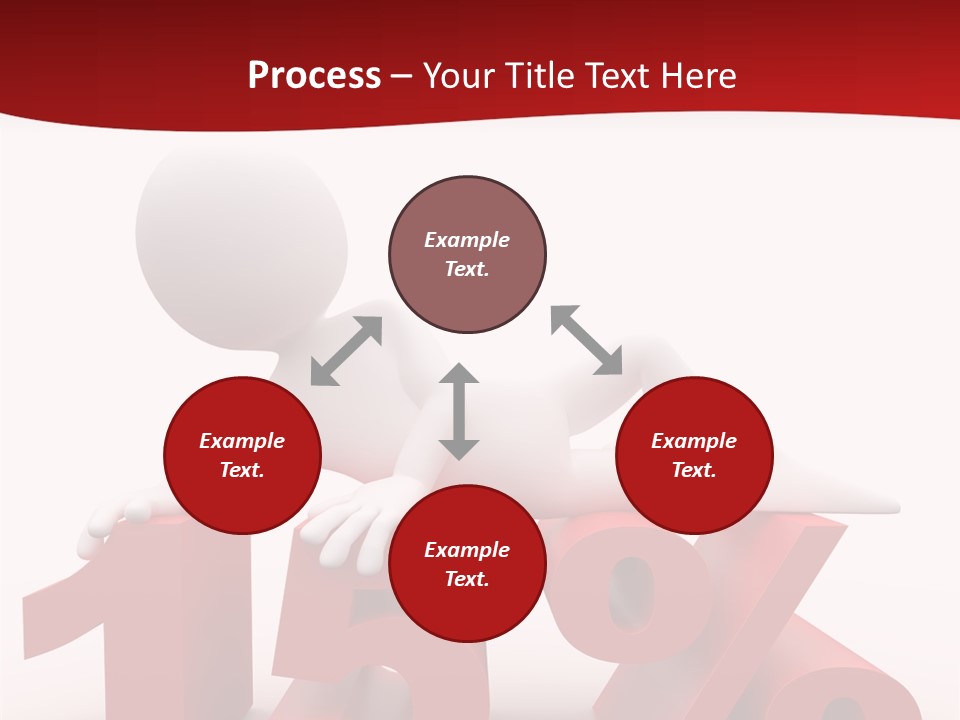 Process – Your Title Text Here

Example Text.

Example Text.

Example Text.

Example Text.

15%